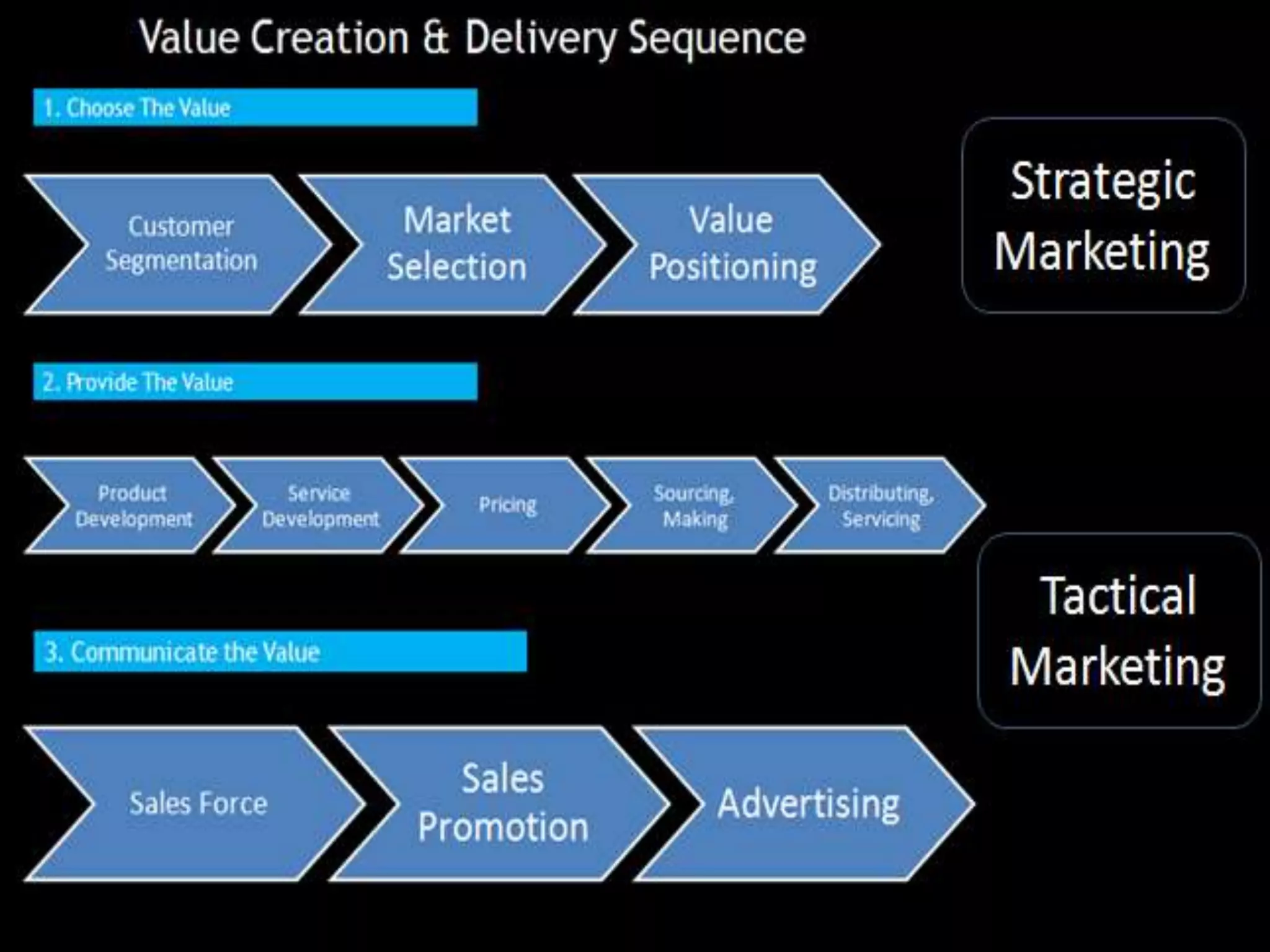 Value Creation & Delivery Sequence

1. Choose The Value

Customer Segmentation

Market Selection

Value Positioning

Strategic Marketing

2. Provide The Value

Product Development

Service Development

Pricing

Sourcing, Making

Distributing, Servicing

Tactical Marketing

3. Communicate the Value

Sales Force

Sales Promotion

Advertising